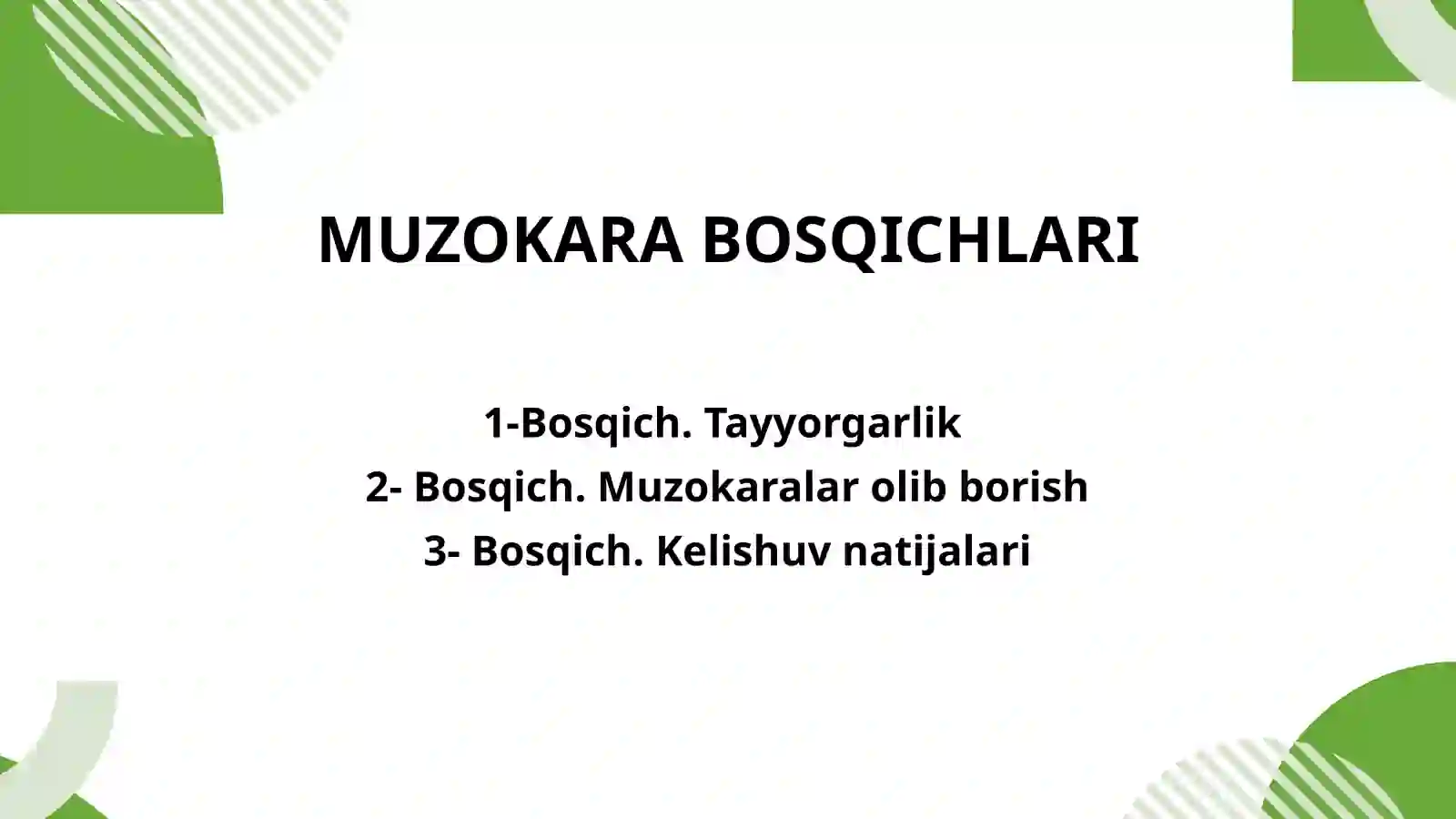 MUZOKARA BOSQICHLARI

1-Bosqich. Tayyorgarlik
2- Bosqich. Muzokaralar olib borish
3- Bosqich. Kelishuv natijalari